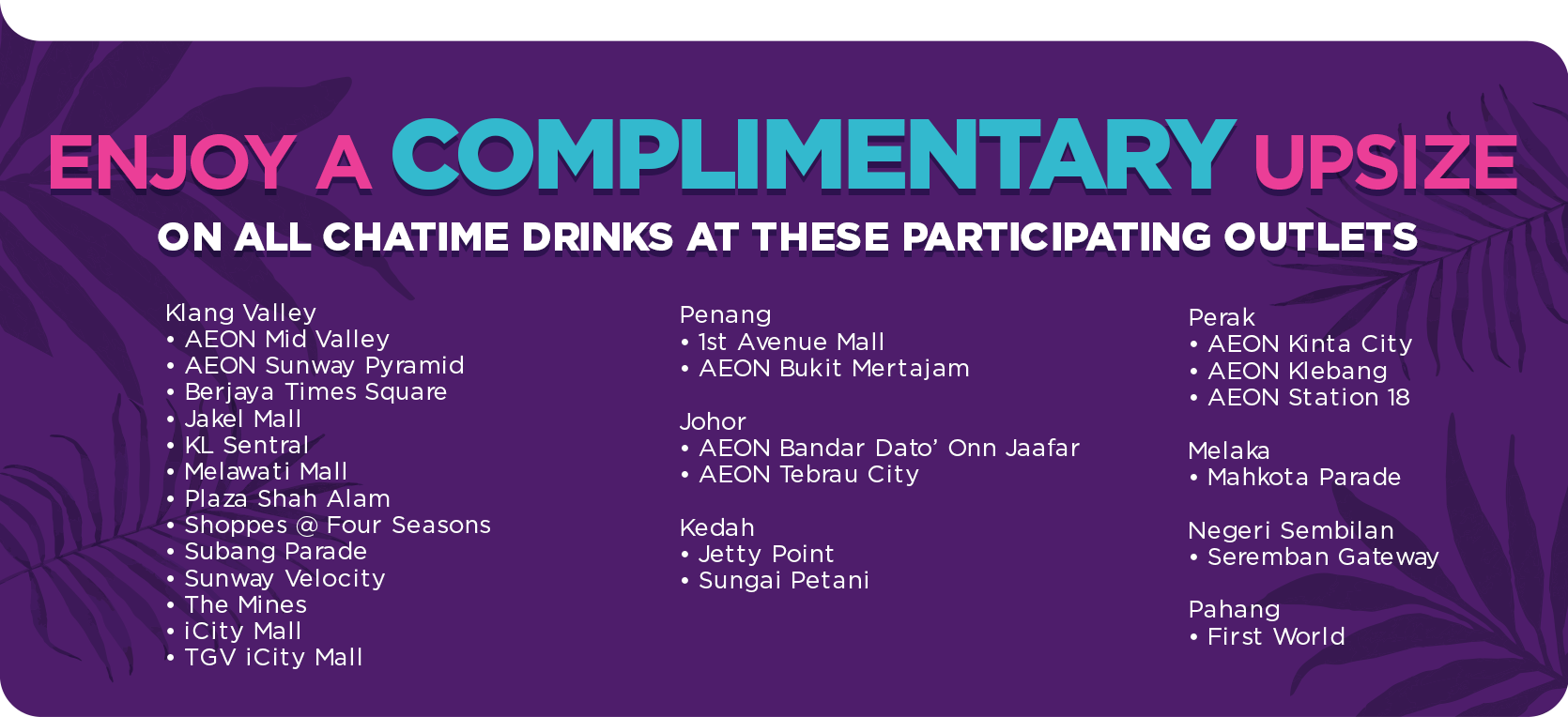 ENJOY A COMPLIMENTARY UPSIZE

ON ALL CHATIME DRINKS AT THESE PARTICIPATING OUTLETS

Klang Valley
• AEON Mid Valley
• AEON Sunway Pyramid
• Berjaya Times Square
• Jakel Mall
• KL Sentral
• Melawati Mall
• Plaza Shah Alam
• Shoppes @ Four Seasons
• Subang Parade
• Sunway Velocity
• The Mines
• iCity Mall
• TGV iCity Mall

Penang
• 1st Avenue Mall
• AEON Bukit Mertajam

Johor
• AEON Bandar Dato' Onn Jaafar
• AEON Tebrau City

Kedah
• Jetty Point
• Sungai Petani

Perak
• AEON Kinta City
• AEON Klebang
• AEON Station 18

Melaka
• Mahkota Parade

Negeri Sembilan
• Seremban Gateway

Pahang
• First World